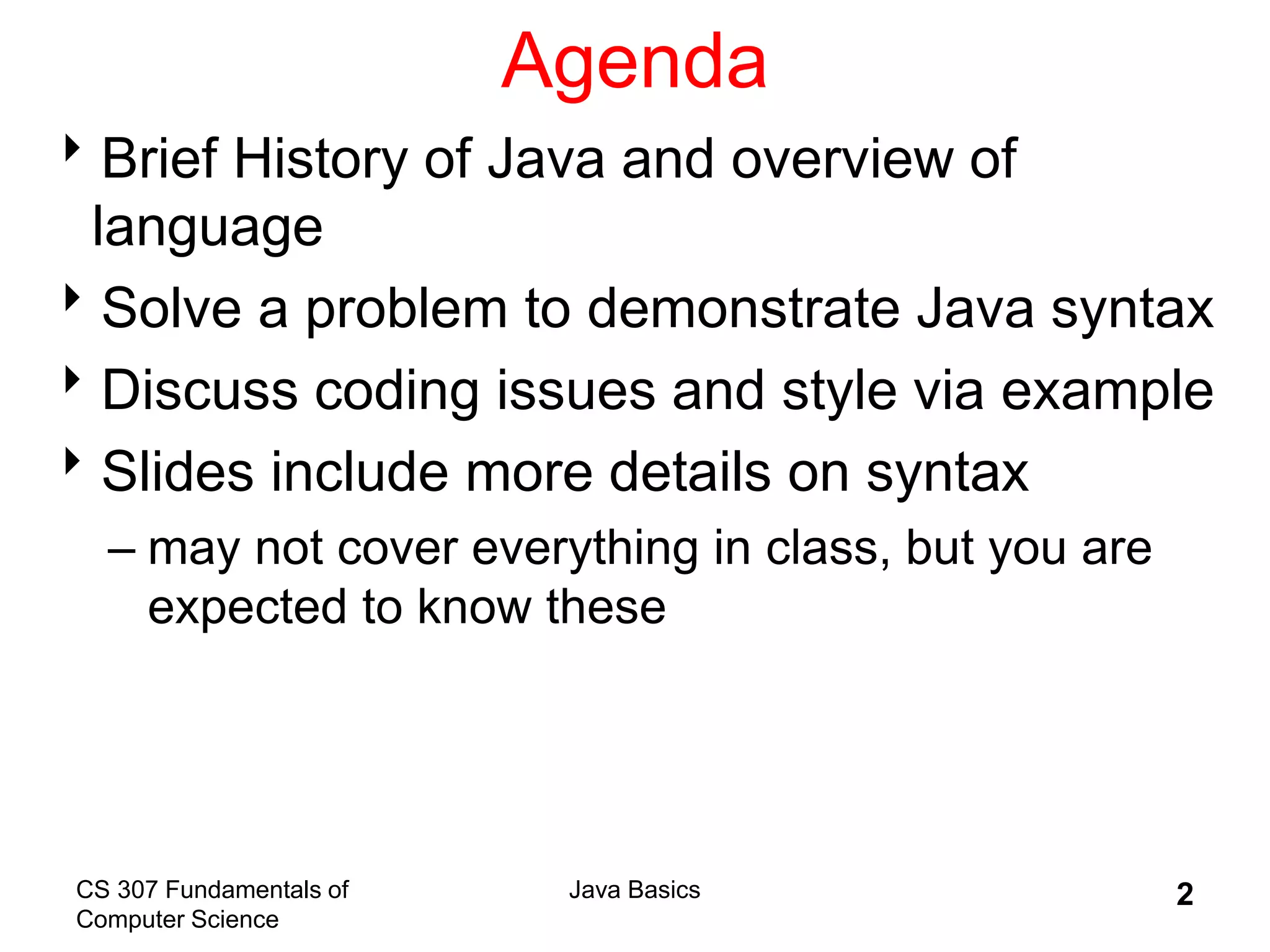 Agenda

‣ Brief History of Java and overview of language

‣ Solve a problem to demonstrate Java syntax

‣ Discuss coding issues and style via example

‣ Slides include more details on syntax

– may not cover everything in class, but you are expected to know these

CS 307 Fundamentals of Computer Science

Java Basics

2